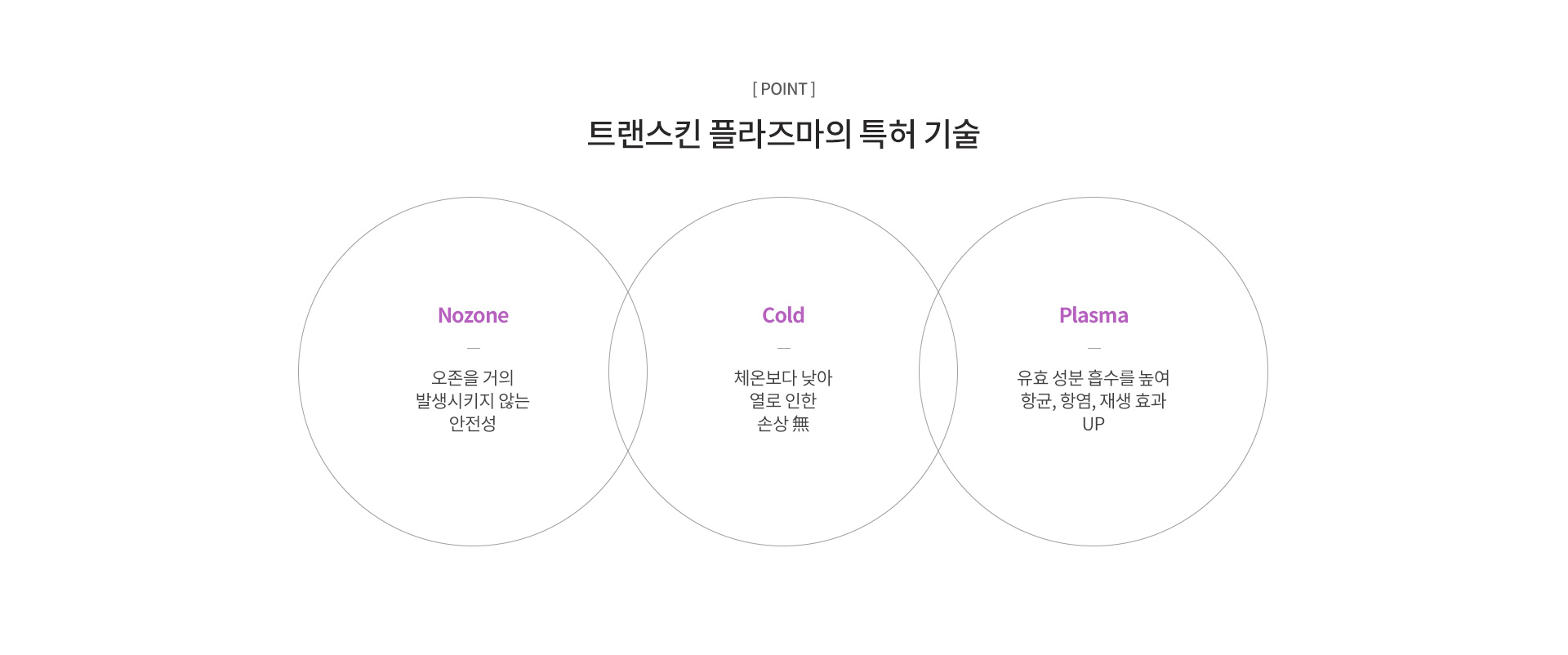 [ POINT ]

트랜스킨 플라즈마의 특허 기술

Nozone

—

오존을 거의 발생시키지 않는 안전성

Cold

—

체온보다 낮아 열로 인한 손상 無

Plasma

—

유효 성분 흡수를 높여 항균, 항염, 재생 효과 UP